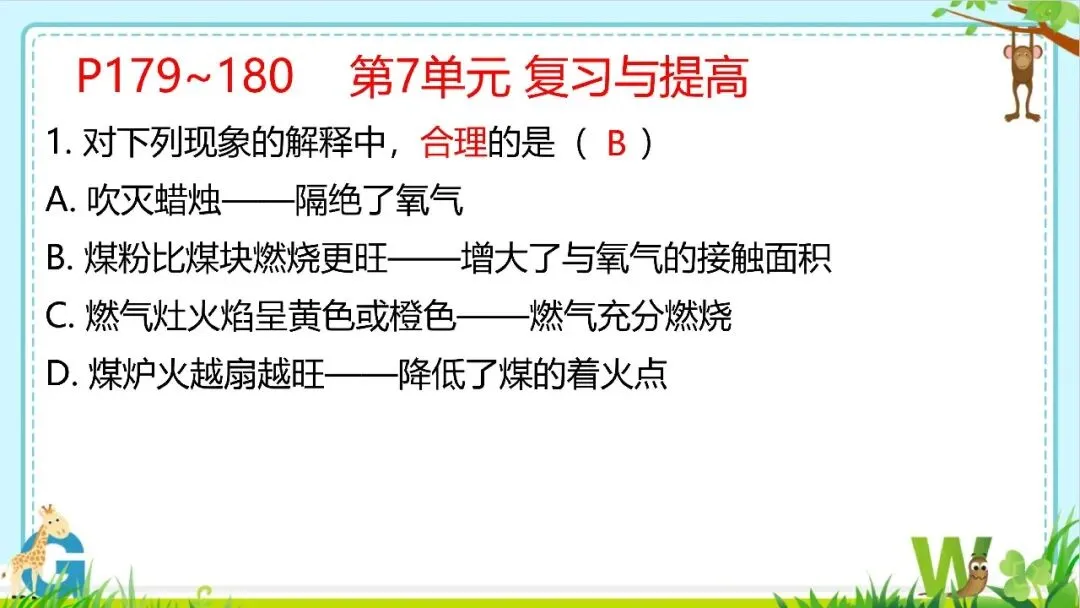 P179~180　第7单元 复习与提高

1. 对下列现象的解释中，合理的是（ B ）

A. 吹灭蜡烛——隔绝了氧气

B. 煤粉比煤块燃烧更旺——增大了与氧气的接触面积

C. 燃气灶火焰呈黄色或橙色——燃气充分燃烧

D. 煤炉火越扇越旺——降低了煤的着火点

G

W